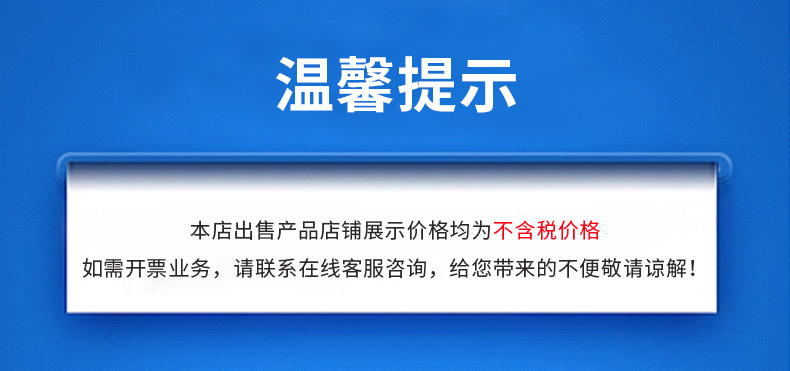 温馨提示

本店出售产品店铺展示价格均为不含税价格
如需开票业务，请联系在线客服咨询，给您带来的不便敬请谅解！